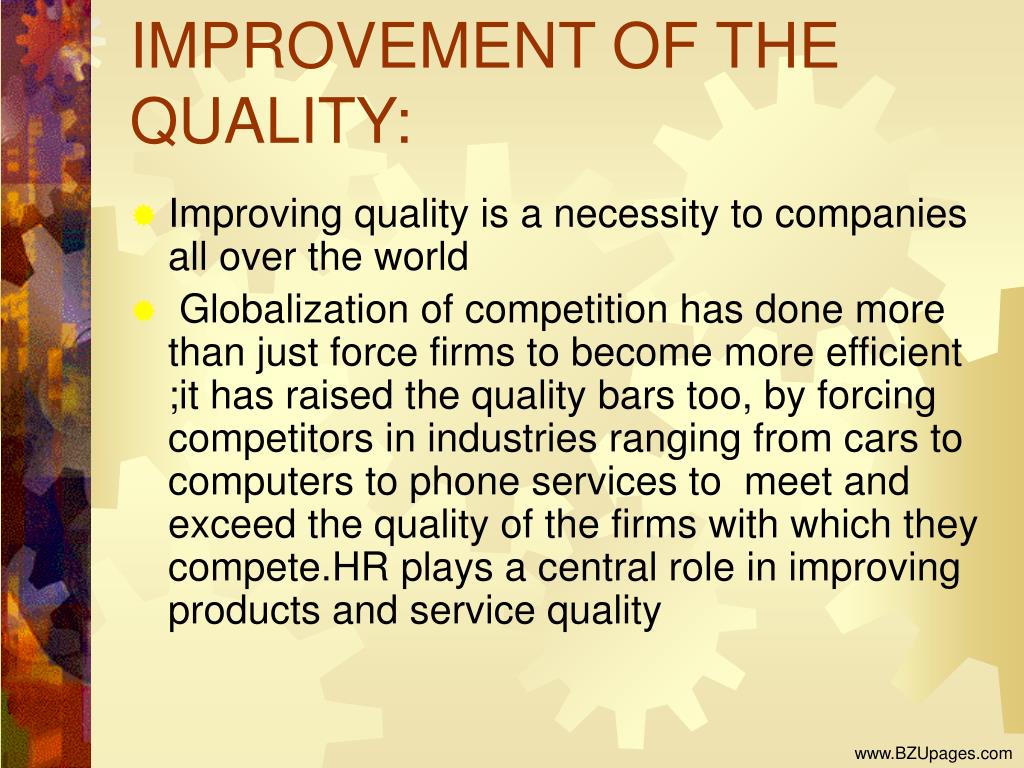 IMPROVEMENT OF THE QUALITY:

Improving quality is a necessity to companies all over the world

Globalization of competition has done more than just force firms to become more efficient ;it has raised the quality bars too, by forcing competitors in industries ranging from cars to computers to phone services to meet and exceed the quality of the firms with which they compete.HR plays a central role in improving products and service quality

www.BZUpages.com